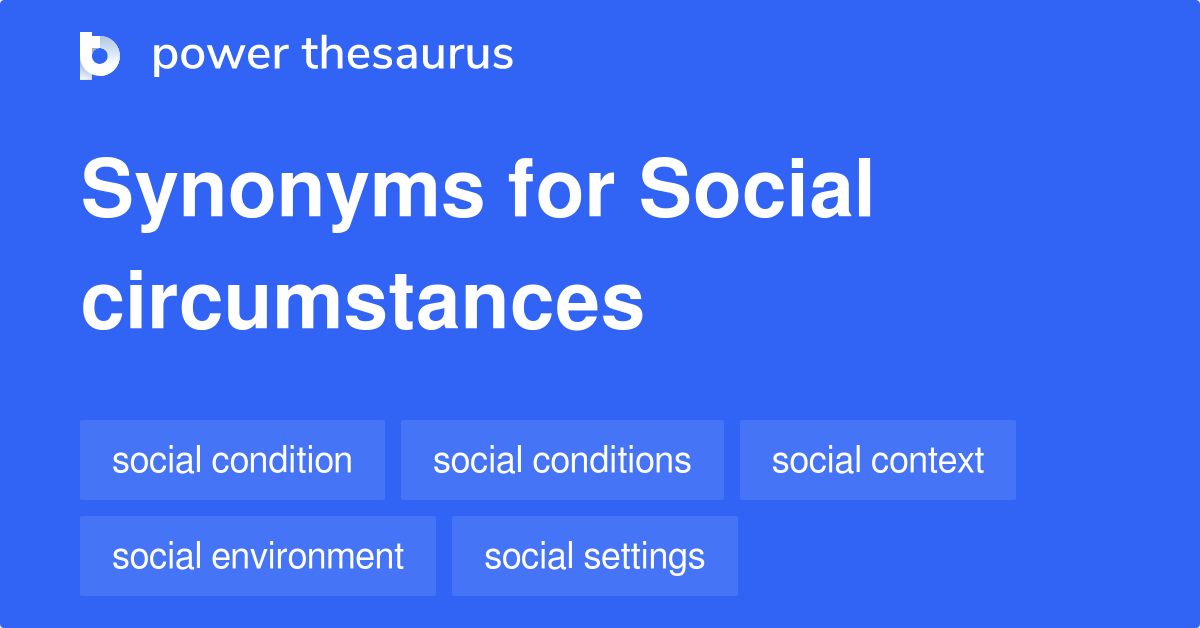 power thesaurus

Synonyms for Social circumstances

social condition
social conditions
social context
social environment
social settings